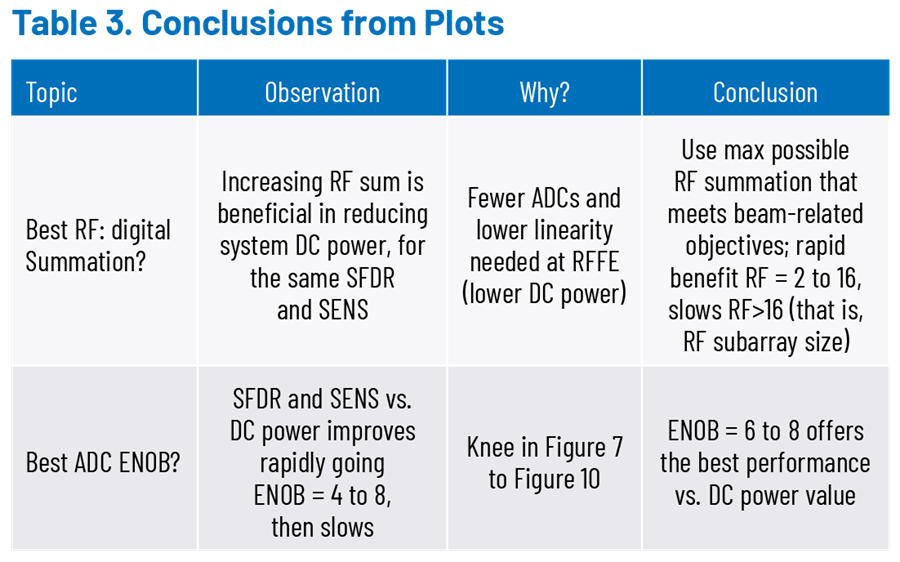 Table 3. Conclusions from Plots

| Topic | Observation | Why? | Conclusion |
|---|---|---|---|
| Best RF: digital Summation? | Increasing RF sum is beneficial in reducing system DC power, for the same SFDR and SENS | Fewer ADCs and lower linearity needed at RFFE (lower DC power) | Use max possible RF summation that meets beam-related objectives; rapid benefit RF = 2 to 16, slows RF>16 (that is, RF subarray size) |
| Best ADC ENOB? | SFDR and SENS vs. DC power improves rapidly going ENOB = 4 to 8, then slows | Knee in Figure 7 to Figure 10 | ENOB = 6 to 8 offers the best performance vs. DC power value |